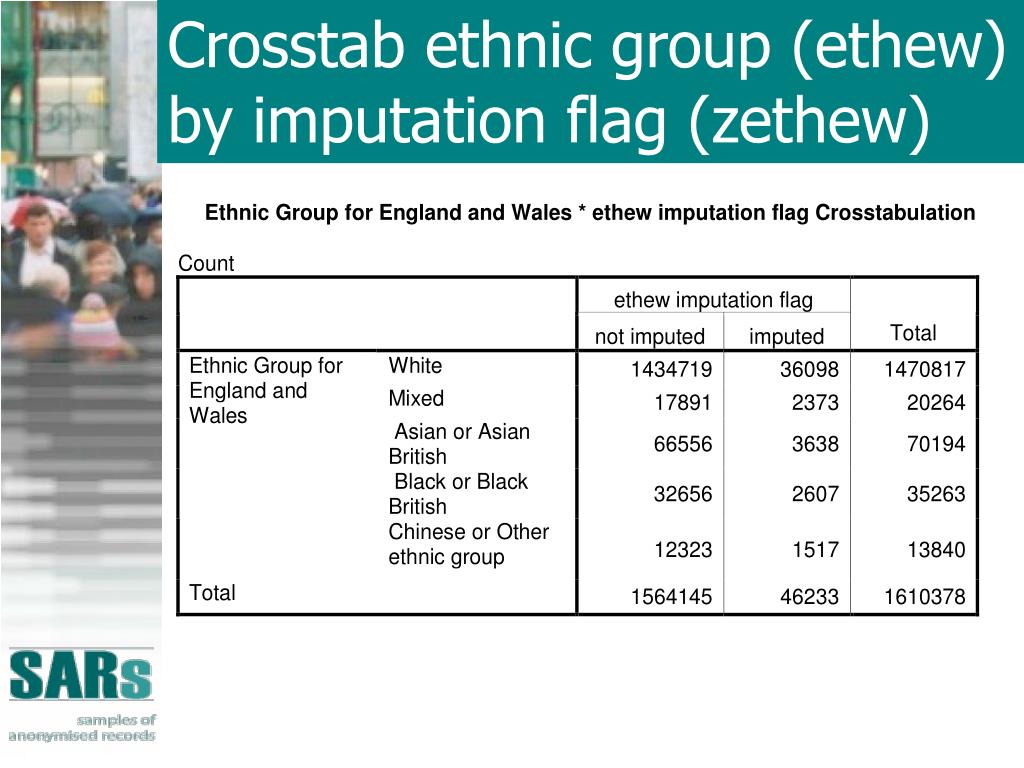 Crosstab ethnic group (ethew) by imputation flag (zethew)

Ethnic Group for England and Wales * ethew imputation flag Crosstabulation

Count

| | | ethew imputation flag | | Total |
|---|---|---|---|---|
| | | not imputed | imputed | |
| Ethnic Group for England and Wales | White | 1434719 | 36098 | 1470817 |
| | Mixed | 17891 | 2373 | 20264 |
| | Asian or Asian British | 66556 | 3638 | 70194 |
| | Black or Black British | 32656 | 2607 | 35263 |
| | Chinese or Other ethnic group | 12323 | 1517 | 13840 |
| Total | | 1564145 | 46233 | 1610378 |

SARs
samples of anonymised records